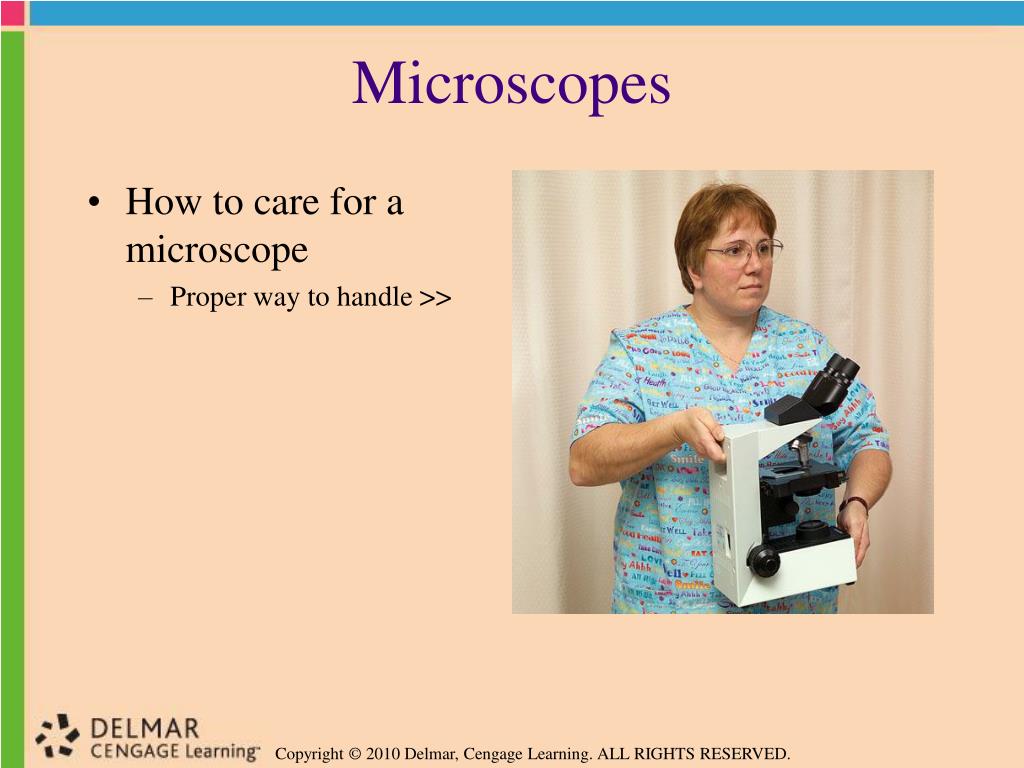 Microscopes

• How to care for a microscope
  – Proper way to handle >>

DELMAR
CENGAGE Learning™

Copyright © 2010 Delmar, Cengage Learning. ALL RIGHTS RESERVED.